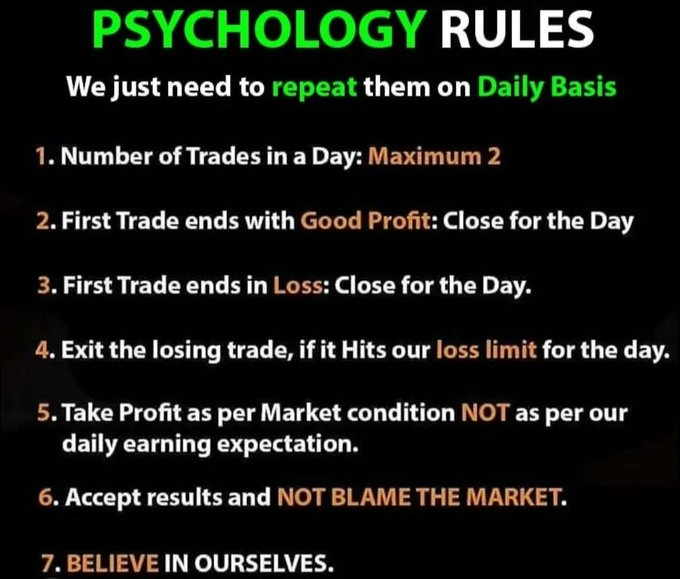 PSYCHOLOGY RULES

We just need to repeat them on Daily Basis

1. Number of Trades in a Day: Maximum 2

2. First Trade ends with Good Profit: Close for the Day

3. First Trade ends in Loss: Close for the Day.

4. Exit the losing trade, if it Hits our loss limit for the day.

5. Take Profit as per Market condition NOT as per our daily earning expectation.

6. Accept results and NOT BLAME THE MARKET.

7. BELIEVE IN OURSELVES.